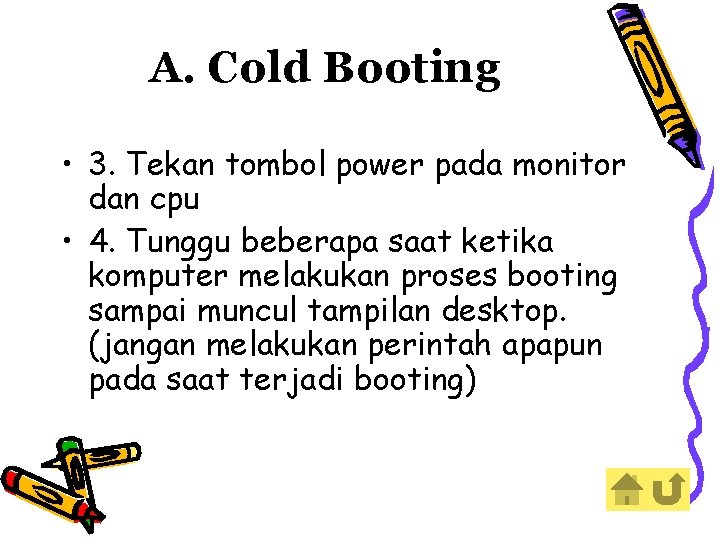 A. Cold Booting

• 3. Tekan tombol power pada monitor dan cpu
• 4. Tunggu beberapa saat ketika komputer melakukan proses booting sampai muncul tampilan desktop. (jangan melakukan perintah apapun pada saat terjadi booting)